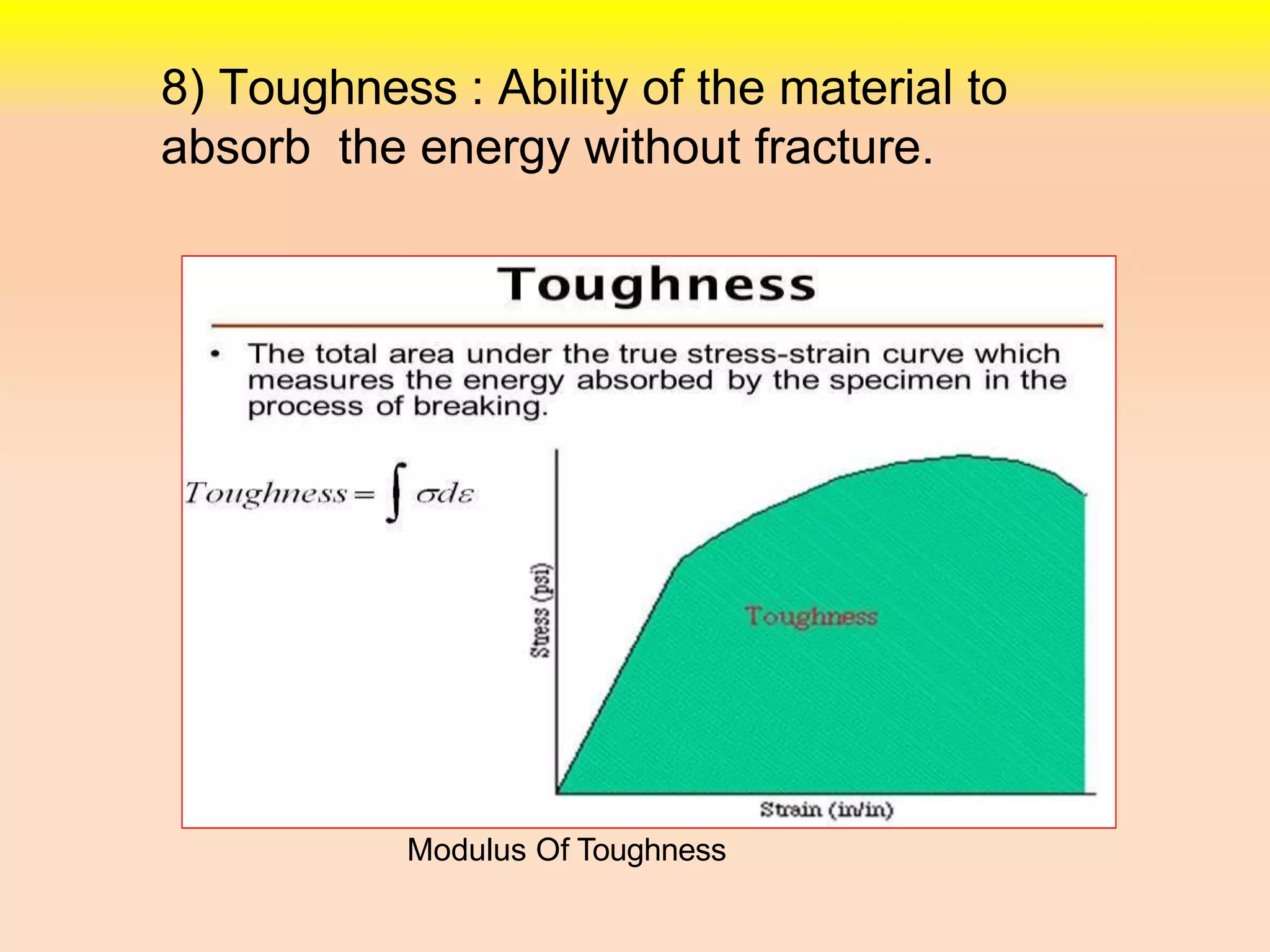 8) Toughness : Ability of the material to absorb the energy without fracture.

Toughness

• The total area under the true stress-strain curve which measures the energy absorbed by the specimen in the process of breaking.

$Toughness = \int \sigma d\varepsilon$

Stress (psi)

Toughness

Strain (in/in)

Modulus Of Toughness